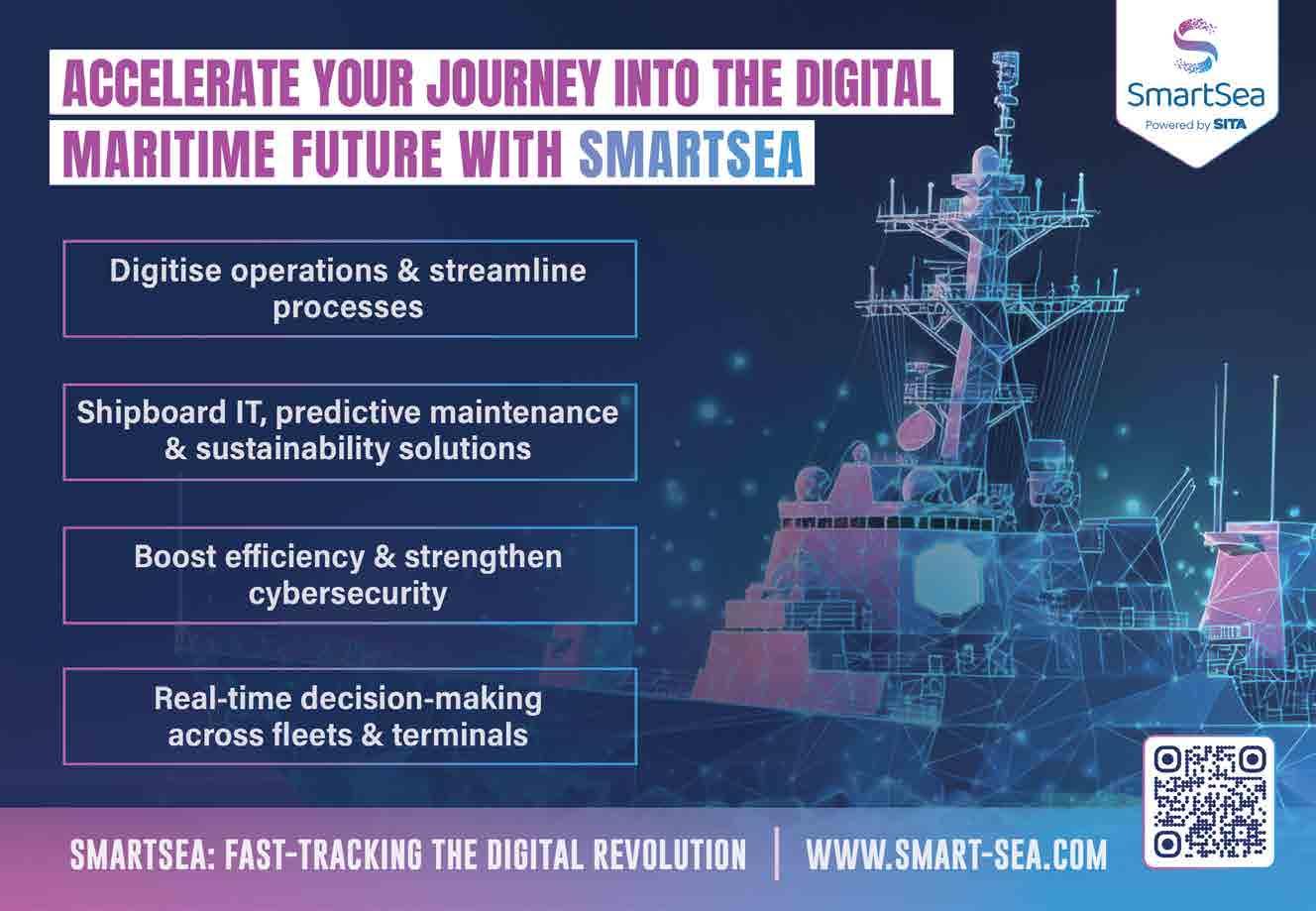 ACCELERATE YOUR JOURNEY INTO THE DIGITAL MARITIME FUTURE WITH SMARTSEA

SmartSea
Powered by SITA

Digitise operations & streamline processes

Shipboard IT, predictive maintenance & sustainability solutions

Boost efficiency & strengthen cybersecurity

Real-time decision-making across fleets & terminals

SMARTSEA: FAST-TRACKING THE DIGITAL REVOLUTION | WWW.SMART-SEA.COM